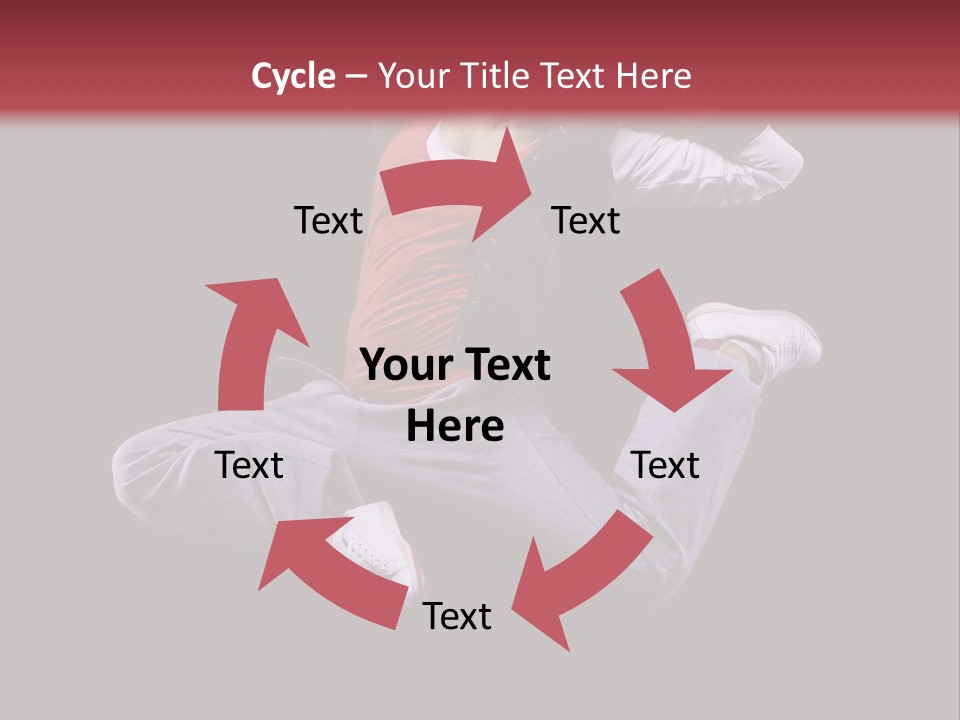 Cycle – Your Title Text Here

Text

Text

Your Text Here

Text

Text

Text